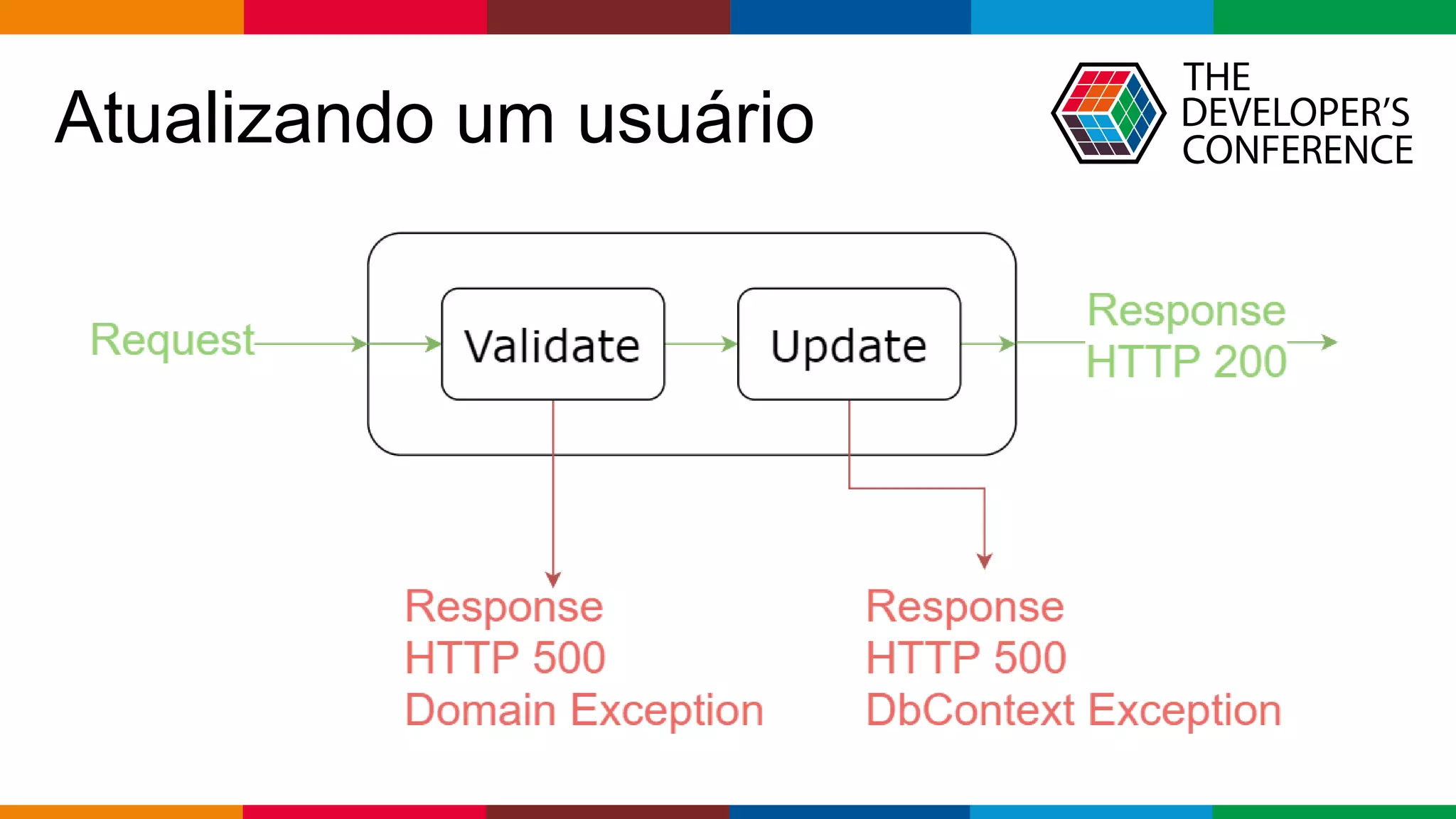 Atualizando um usuário

THE DEVELOPER'S CONFERENCE

Request

Validate

Update

Response
HTTP 200

Response
HTTP 500
Domain Exception

Response
HTTP 500
DbContext Exception